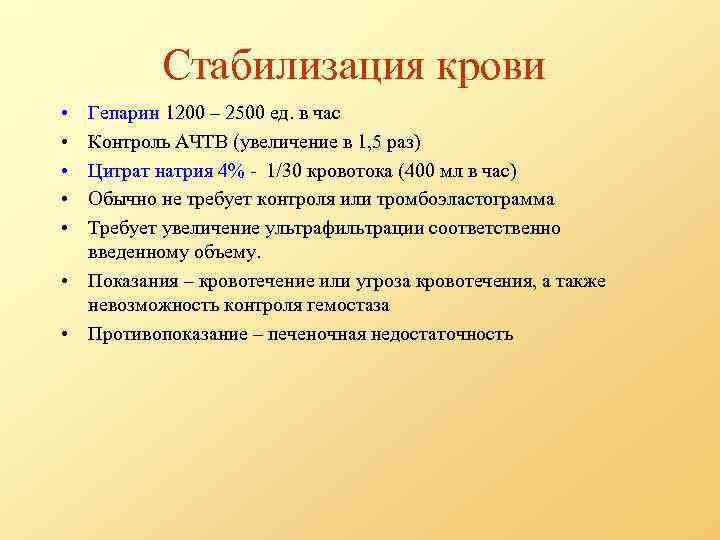 Стабилизация крови

• Гепарин 1200 – 2500 ед. в час
• Контроль АЧТВ (увеличение в 1,5 раз)
• Цитрат натрия 4% - 1/30 кровотока (400 мл в час)
• Обычно не требует контроля или тромбоэластограмма
• Требует увеличение ультрафильтрации соответственно введенному объему.
• Показания – кровотечение или угроза кровотечения, а также невозможность контроля гемостаза
• Противопоказание – печеночная недостаточность